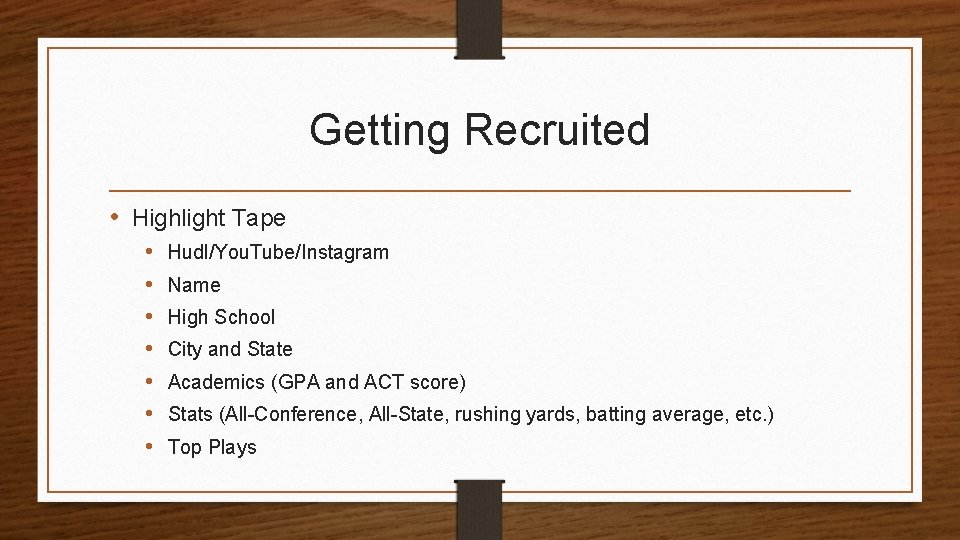 Getting Recruited

• Highlight Tape
  • Hudl/YouTube/Instagram
  • Name
  • High School
  • City and State
  • Academics (GPA and ACT score)
  • Stats (All-Conference, All-State, rushing yards, batting average, etc.)
  • Top Plays